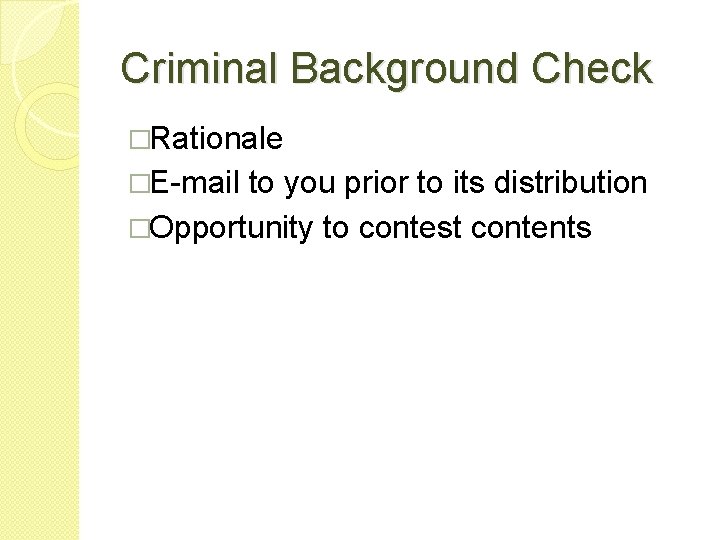 Criminal Background Check

□Rationale
□E-mail to you prior to its distribution
□Opportunity to contest contents